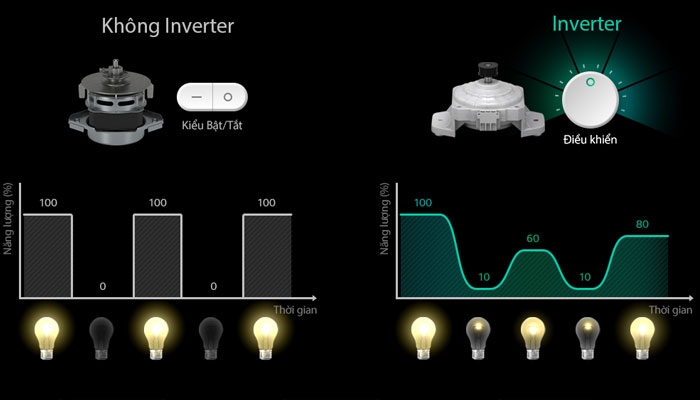 Không Inverter

Kiểu Bật/Tắt

Năng lượng (%)

100

0

100

0

100

Thời gian

Inverter

Điều khiển

Năng lượng (%)

100

10

60

10

80

Thời gian